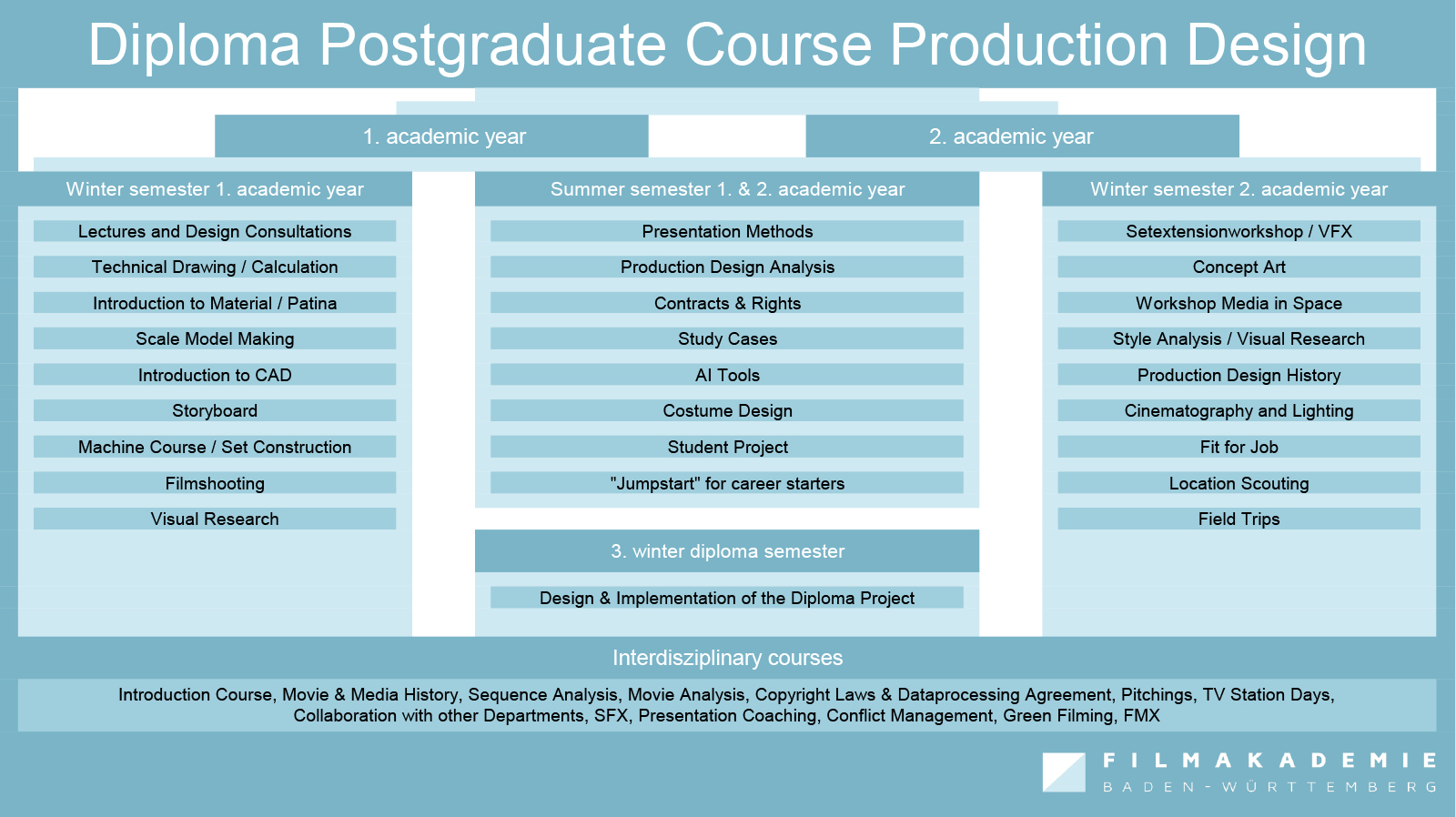 Diploma Postgraduate Course Production Design

1. academic year

2. academic year

Winter semester 1. academic year

Lectures and Design Consultations

Technical Drawing / Calculation

Introduction to Material / Patina

Scale Model Making

Introduction to CAD

Storyboard

Machine Course / Set Construction

Filmshooting

Visual Research

Summer semester 1. & 2. academic year

Presentation Methods

Production Design Analysis

Contracts & Rights

Study Cases

AI Tools

Costume Design

Student Project

"Jumpstart" for career starters

3. winter diploma semester

Design & Implementation of the Diploma Project

Winter semester 2. academic year

Setextensionworkshop / VFX

Concept Art

Workshop Media in Space

Style Analysis / Visual Research

Production Design History

Cinematography and Lighting

Fit for Job

Location Scouting

Field Trips

Interdisziplinary courses

Introduction Course, Movie & Media History, Sequence Analysis, Movie Analysis, Copyright Laws & Dataprocessing Agreement, Pitchings, TV Station Days, Collaboration with other Departments, SFX, Presentation Coaching, Conflict Management, Green Filming, FMX

FILMAKADEMIE
BADEN-WÜRTTEMBERG